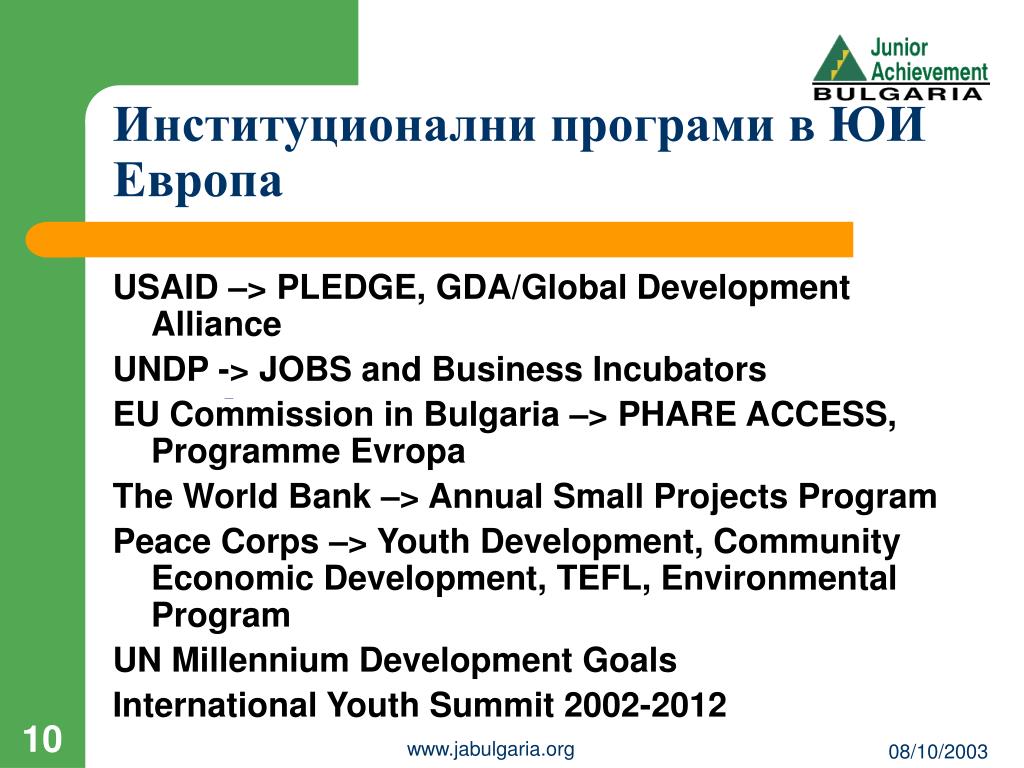 Junior Achievement BULGARIA

Институционални програми в ЮИ Европа

USAID –> PLEDGE, GDA/Global Development Alliance

UNDP -> JOBS and Business Incubators

EU Commission in Bulgaria –> PHARE ACCESS, Programme Evropa

The World Bank –> Annual Small Projects Program

Peace Corps –> Youth Development, Community Economic Development, TEFL, Environmental Program

UN Millennium Development Goals

International Youth Summit 2002-2012

10

www.jabulgaria.org

08/10/2003